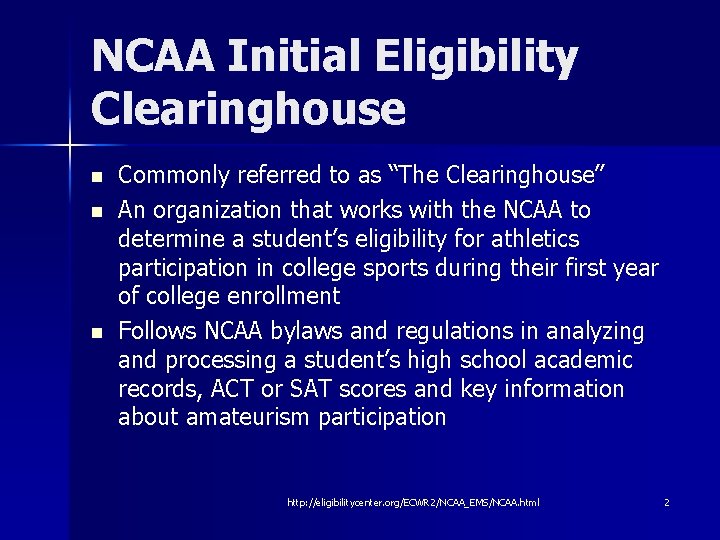 NCAA Initial Eligibility Clearinghouse

- Commonly referred to as “The Clearinghouse”
- An organization that works with the NCAA to determine a student’s eligibility for athletics participation in college sports during their first year of college enrollment
- Follows NCAA bylaws and regulations in analyzing and processing a student’s high school academic records, ACT or SAT scores and key information about amateurism participation

http://eligibilitycenter.org/ECWR2/NCAA_EMS/NCAA.html

2